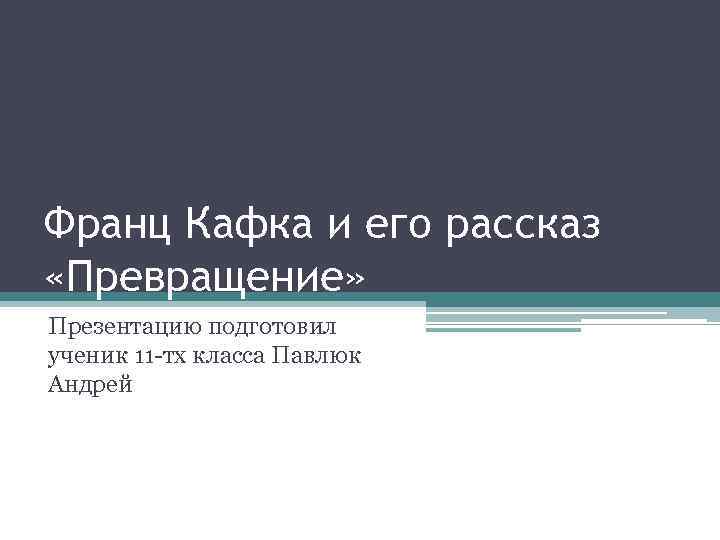 Франц Кафка и его рассказ «Превращение»

Презентацию подготовил ученик 11-тх класса Павлюк Андрей